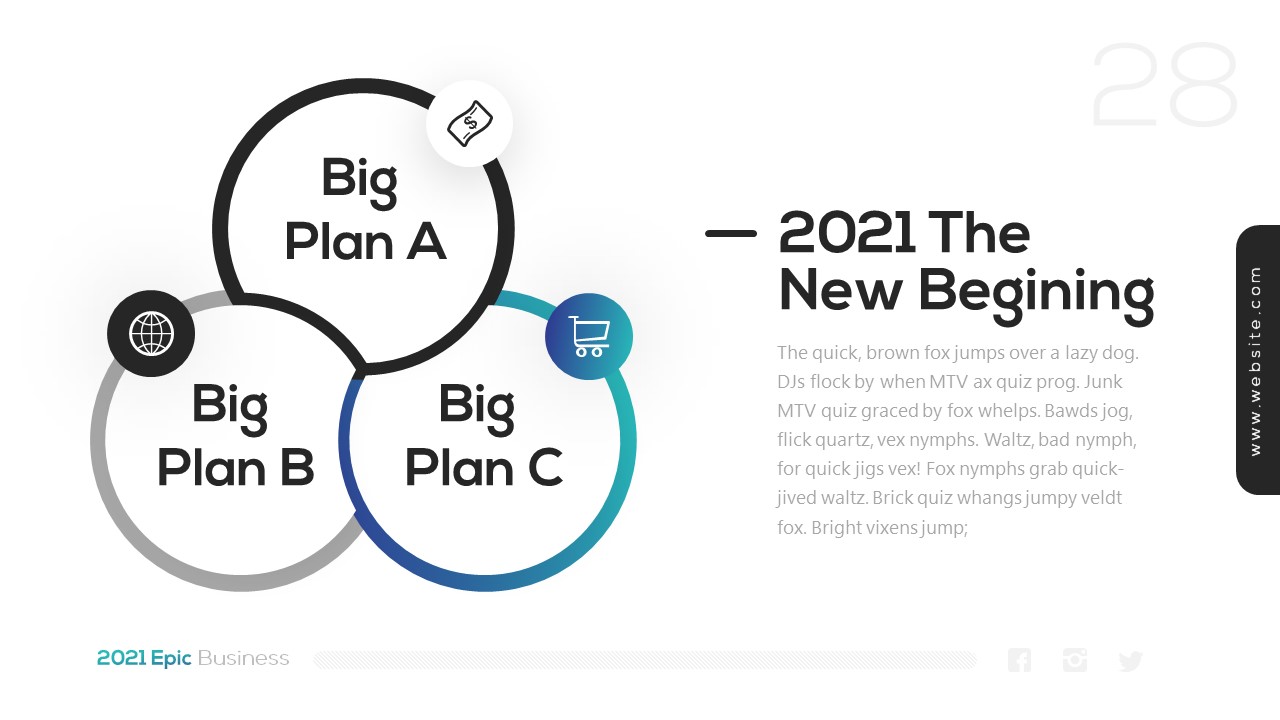 28

Big Plan A

Big Plan B

Big Plan C

2021 The New Begining

The quick, brown fox jumps over a lazy dog. DJs flock by when MTV ax quiz prog. Junk MTV quiz graced by fox whelps. Bawds jog, flick quartz, vex nymphs. Waltz, bad nymph, for quick jigs vex! Fox nymphs grab quick-jived waltz. Brick quiz whangs jumpy veldt fox. Bright vixens jump;

www.website.com

2021 Epic Business